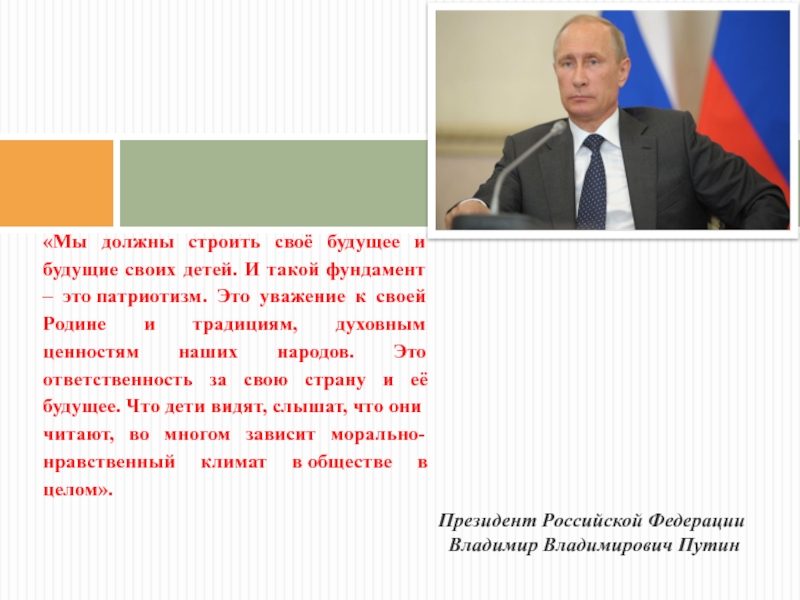 «Мы должны строить своё будущее и будущие своих детей. И такой фундамент – это патриотизм. Это уважение к своей Родине и традициям, духовным ценностям наших народов. Это ответственность за свою страну и её будущее. Что дети видят, слышат, что они читают, во многом зависит морально-нравственный климат в обществе в целом».

Президент Российской Федерации
Владимир Владимирович Путин